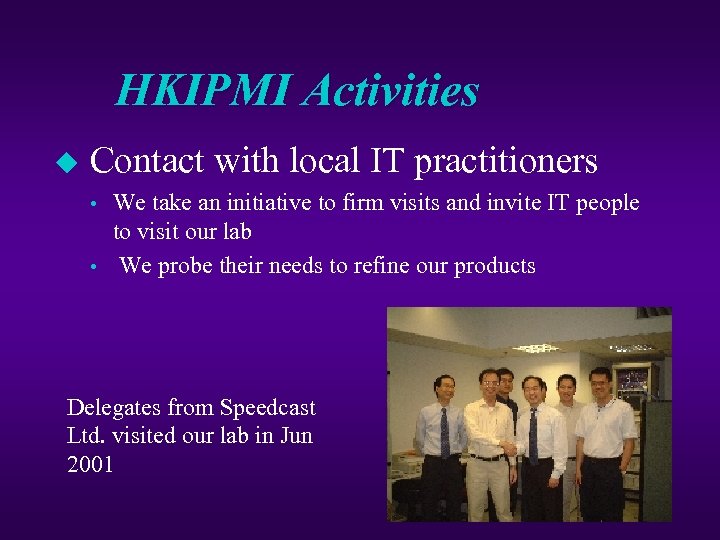 HKIPMI Activities

◆ Contact with local IT practitioners

• We take an initiative to firm visits and invite IT people to visit our lab

• We probe their needs to refine our products

Delegates from Speedcast Ltd. visited our lab in Jun 2001